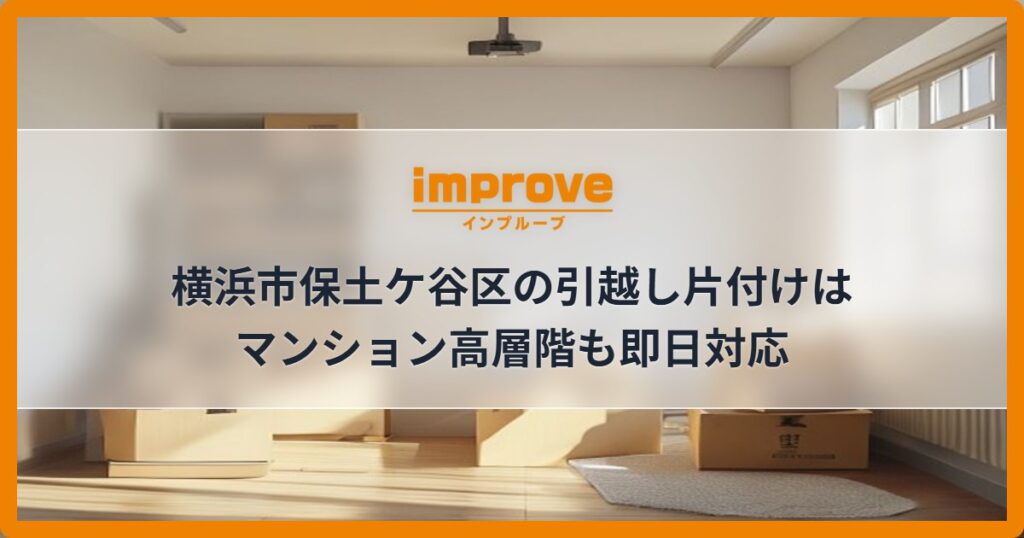 improve
インプルーブ

横浜市保土ケ谷区の引越し片付けは
マンション高層階も即日対応